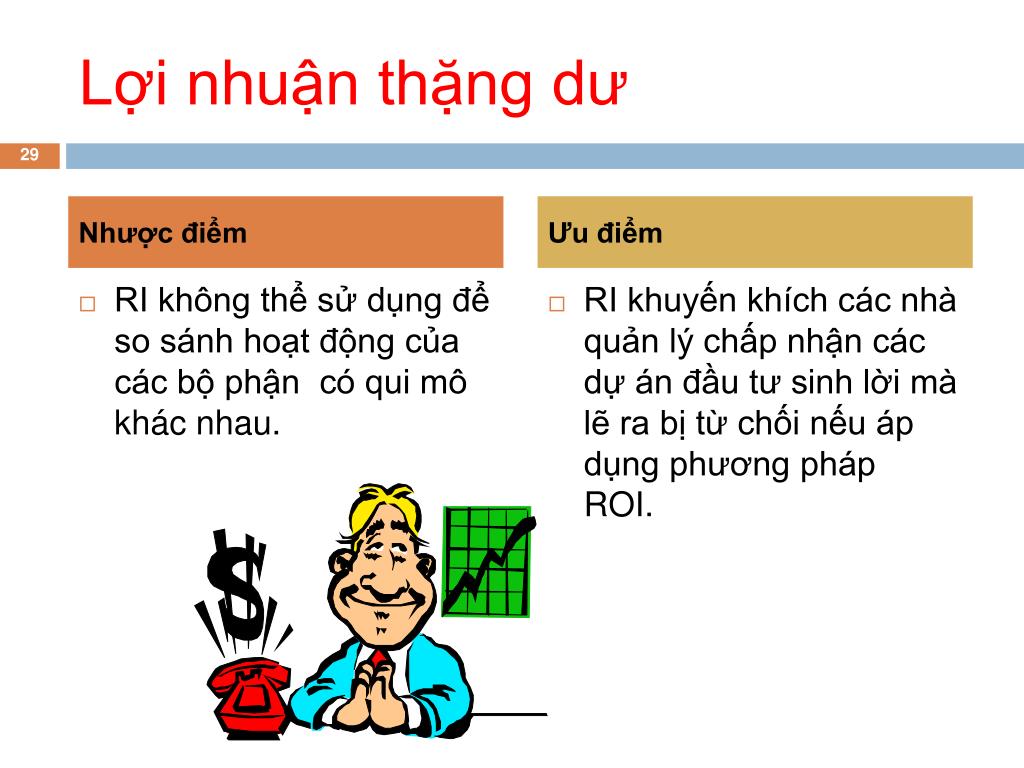 Lợi nhuận thặng dư

29

Nhược điểm

□ RI không thể sử dụng để so sánh hoạt động của các bộ phận  có qui mô khác nhau.

Ưu điểm

□ RI khuyến khích các nhà quản lý chấp nhận các dự án đầu tư sinh lời mà lẽ ra bị từ chối nếu áp dụng phương pháp ROI.

$